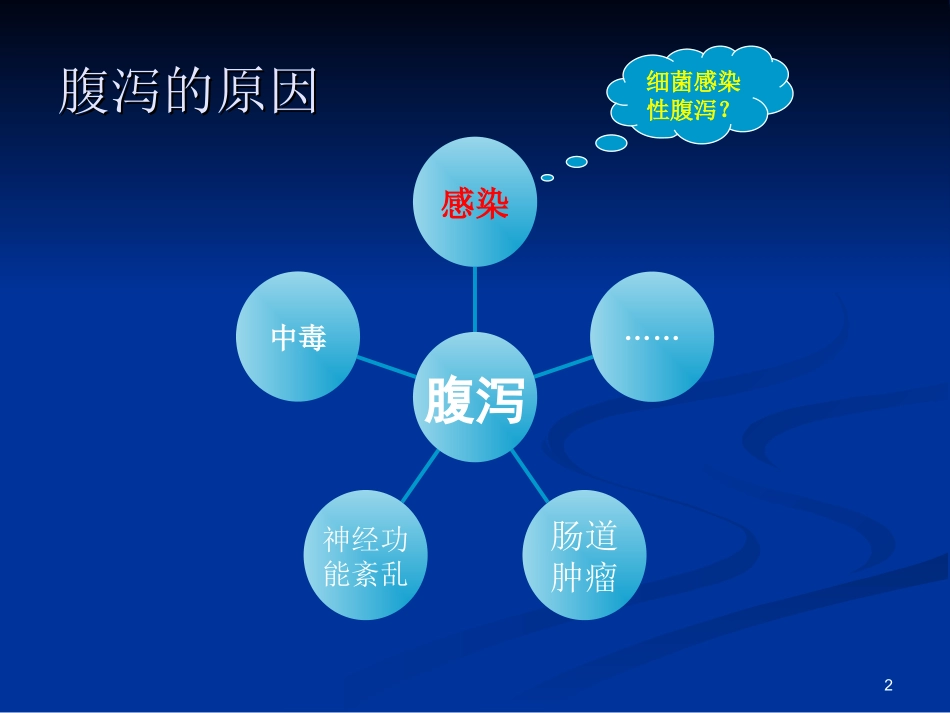 腹泻的原因

细菌感染性腹泻？

感染

中毒

……

腹泻

神经功能紊乱

肠道肿瘤

2